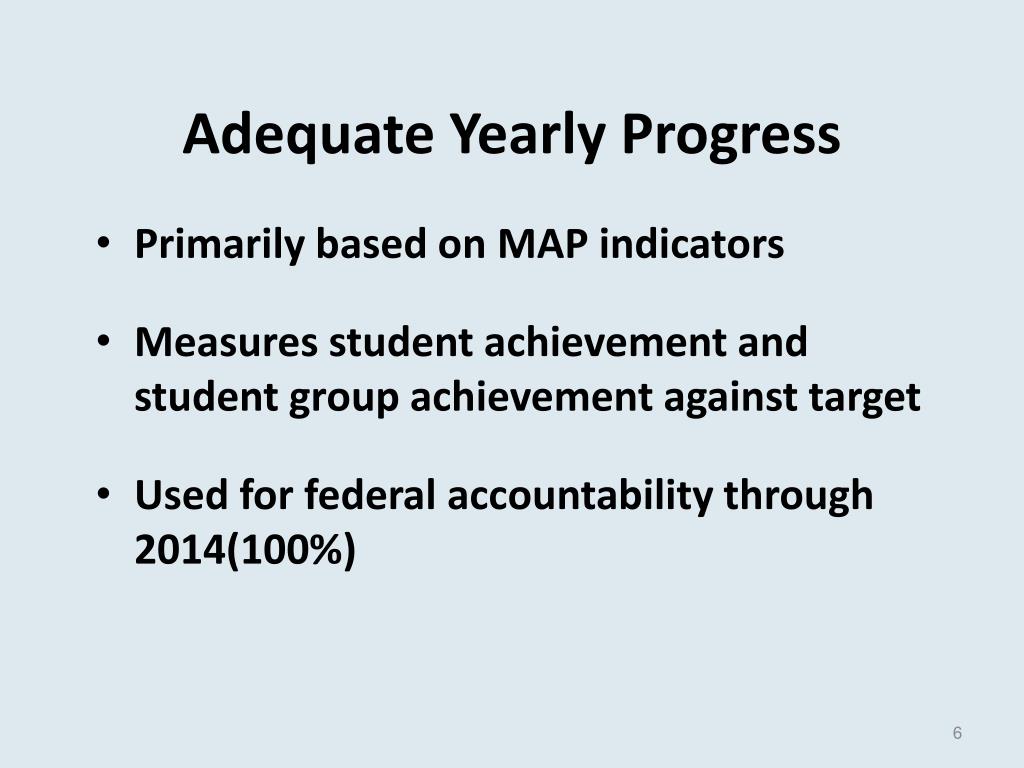 Adequate Yearly Progress

• Primarily based on MAP indicators

• Measures student achievement and student group achievement against target

• Used for federal accountability through 2014(100%)

6